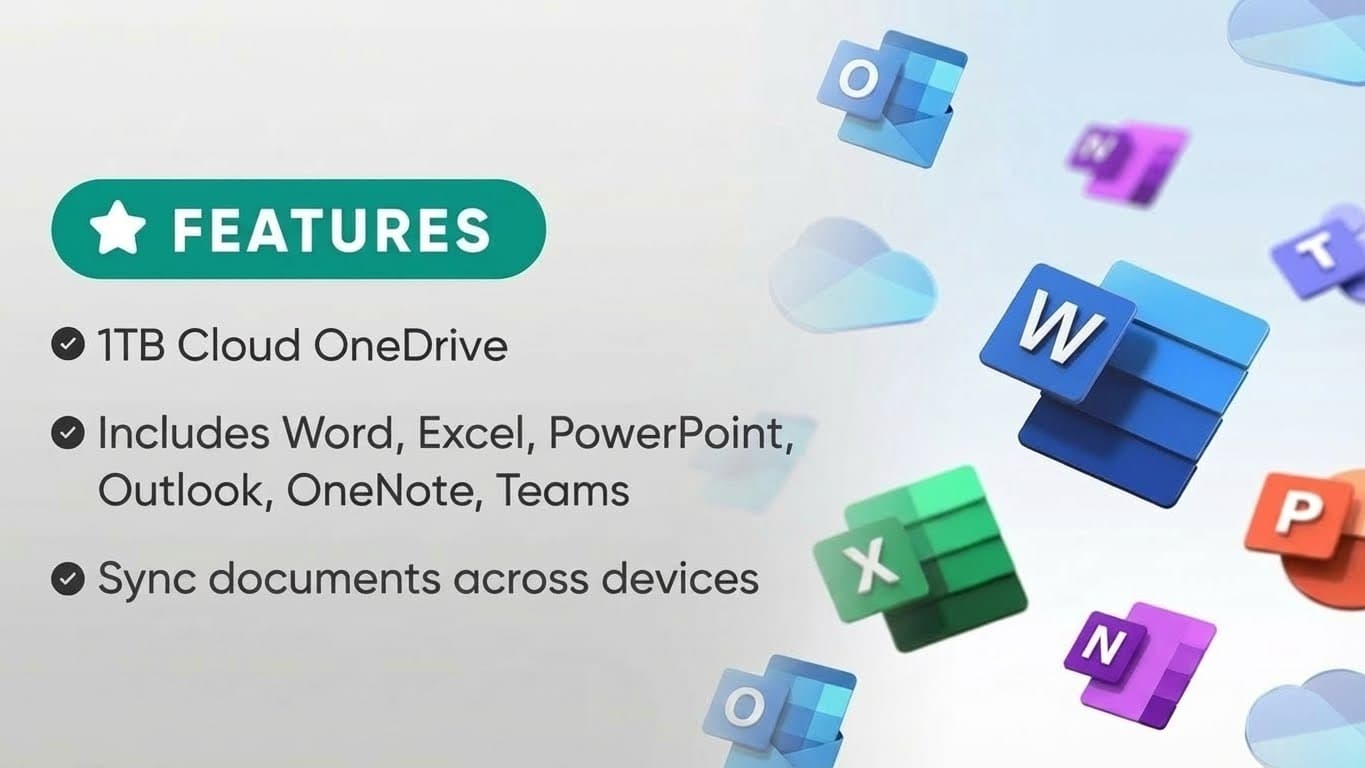 FEATURES

1TB Cloud OneDrive

Includes Word, Excel, PowerPoint, Outlook, OneNote, Teams

Sync documents across devices

O
N
T
W
X
P
N
O